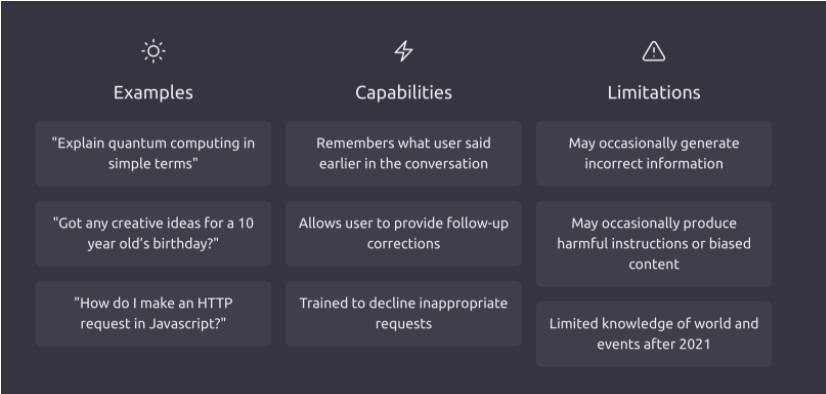 Examples

"Explain quantum computing in simple terms"

"Got any creative ideas for a 10 year old's birthday?"

"How do I make an HTTP request in Javascript?"

Capabilities

Remembers what user said earlier in the conversation

Allows user to provide follow-up corrections

Trained to decline inappropriate requests

Limitations

May occasionally generate incorrect information

May occasionally produce harmful instructions or biased content

Limited knowledge of world and events after 2021